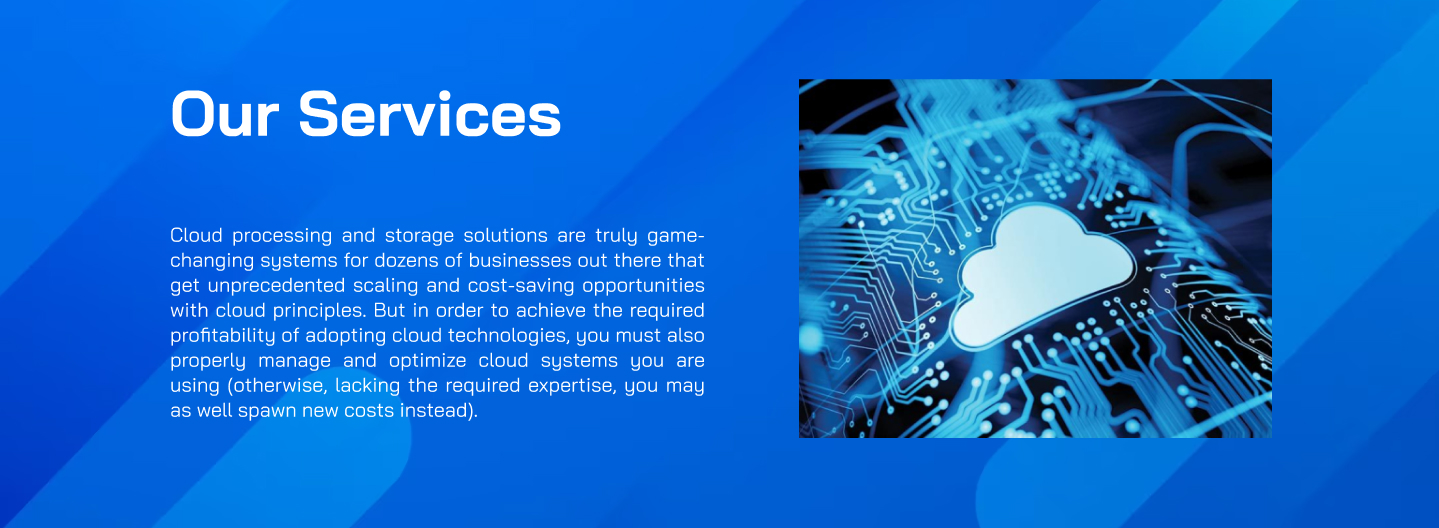 Our Services

Cloud processing and storage solutions are truly game-changing systems for dozens of businesses out there that get unprecedented scaling and cost-saving opportunities with cloud principles. But in order to achieve the required profitability of adopting cloud technologies, you must also properly manage and optimize cloud systems you are using (otherwise, lacking the required expertise, you may as well spawn new costs instead).